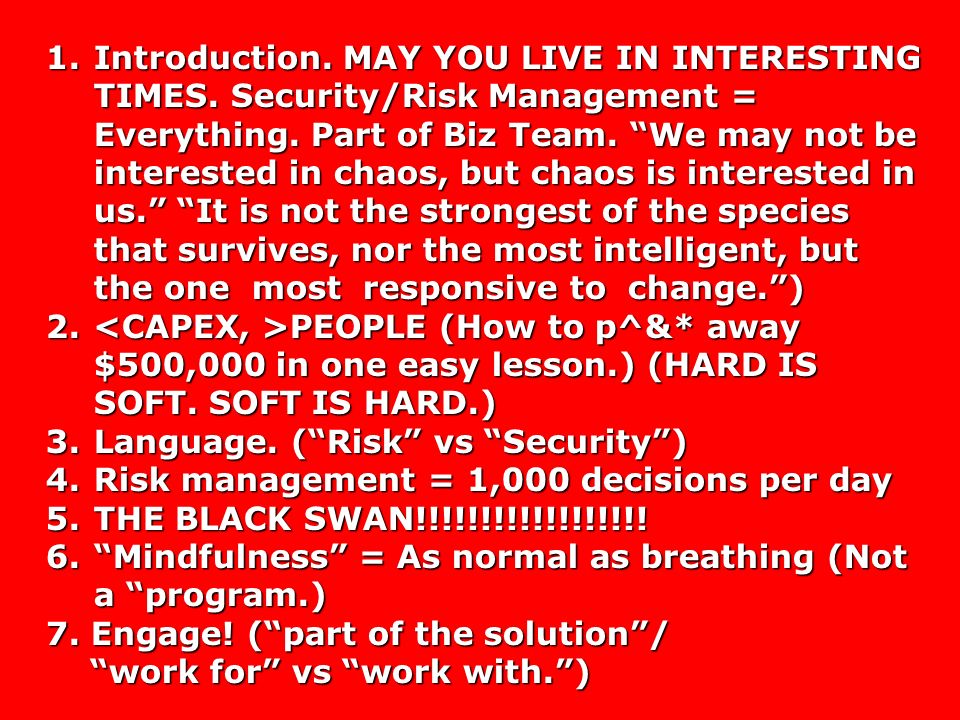 1. Introduction. MAY YOU LIVE IN INTERESTING TIMES. Security/Risk Management = Everything. Part of Biz Team. “We may not be interested in chaos, but chaos is interested in us.” “It is not the strongest of the species that survives, nor the most intelligent, but the one most responsive to change.”)
2. <CAPEX, >PEOPLE (How to p^&* away $500,000 in one easy lesson.) (HARD IS SOFT. SOFT IS HARD.)
3. Language. (“Risk” vs “Security”)
4. Risk management = 1,000 decisions per day
5. THE BLACK SWAN!!!!!!!!!!!!!!!!!!
6. “Mindfulness” = As normal as breathing (Not a “program.)
7. Engage! (“part of the solution”/ “work for” vs “work with.”)